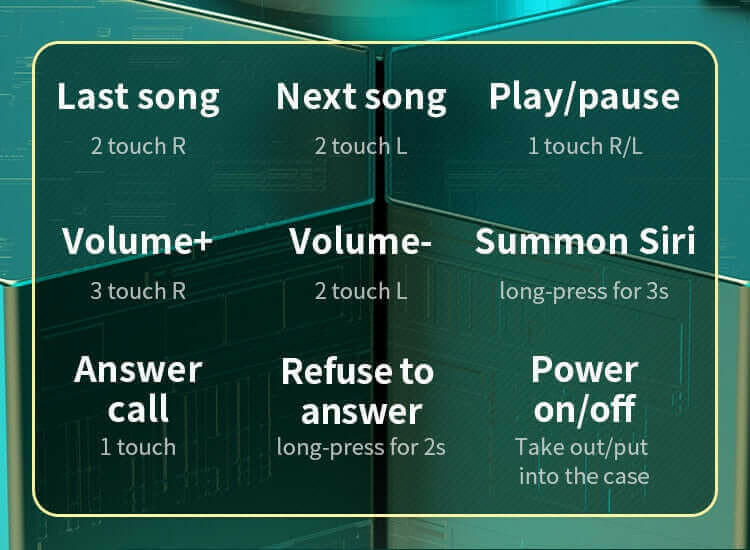 Last song
2 touch R

Next song
2 touch L

Play/pause
1 touch R/L

Volume+
3 touch R

Volume-
2 touch L

Summon Siri
long-press for 3s

Answer call
1 touch

Refuse to answer
long-press for 2s

Power on/off
Take out/put into the case